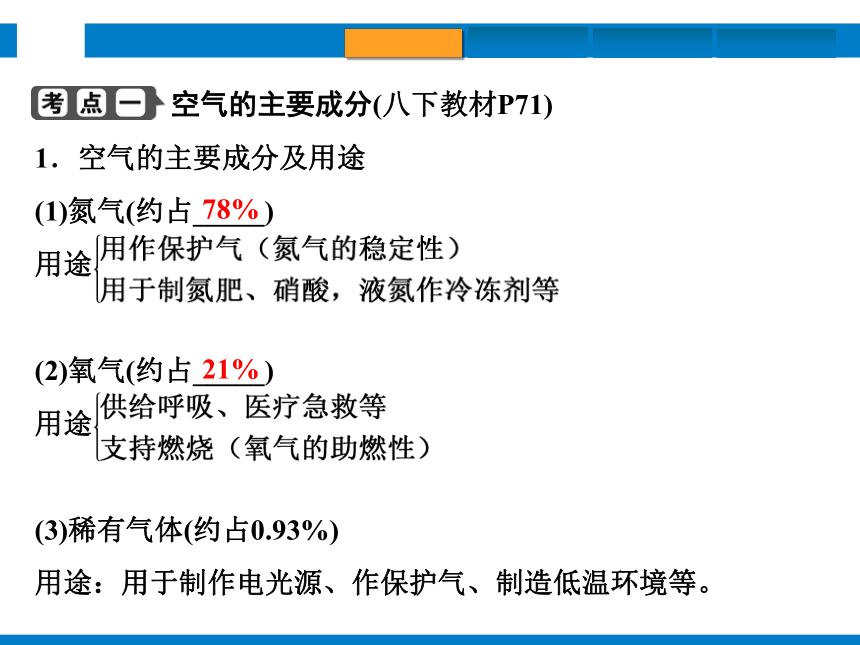 考点一 空气的主要成分(八下教材P71)

1．空气的主要成分及用途

(1)氮气(约占 78% )

用途 用作保护气（氮气的稳定性）
用于制氮肥、硝酸，液氮作冷冻剂等

(2)氧气(约占 21% )

用途 供给呼吸、医疗急救等
支持燃烧（氧气的助燃性）

(3)稀有气体(约占0.93%)

用途：用于制作电光源、作保护气、制造低温环境等。